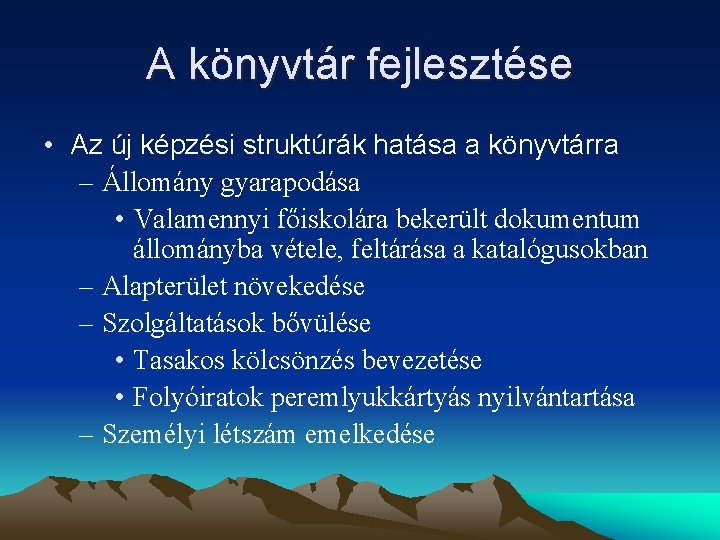 A könyvtár fejlesztése

• Az új képzési struktúrák hatása a könyvtárra
– Állomány gyarapodása
• Valamennyi főiskolára bekerült dokumentum állományba vétele, feltárása a katalógusokban
– Alapterület növekedése
– Szolgáltatások bővülése
• Tasakos kölcsönzés bevezetése
• Folyóiratok peremlyukkártyás nyilvántartása
– Személyi létszám emelkedése